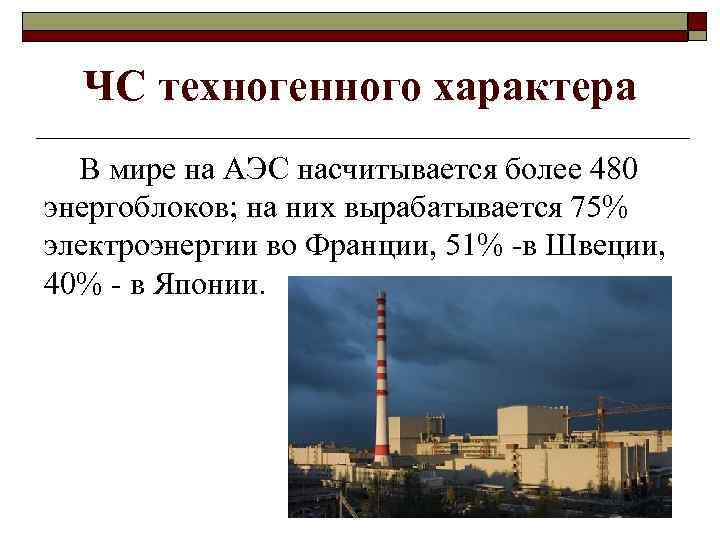 ЧС техногенного характера

В мире на АЭС насчитывается более 480 энергоблоков; на них вырабатывается 75% электроэнергии во Франции, 51% -в Швеции, 40% - в Японии.